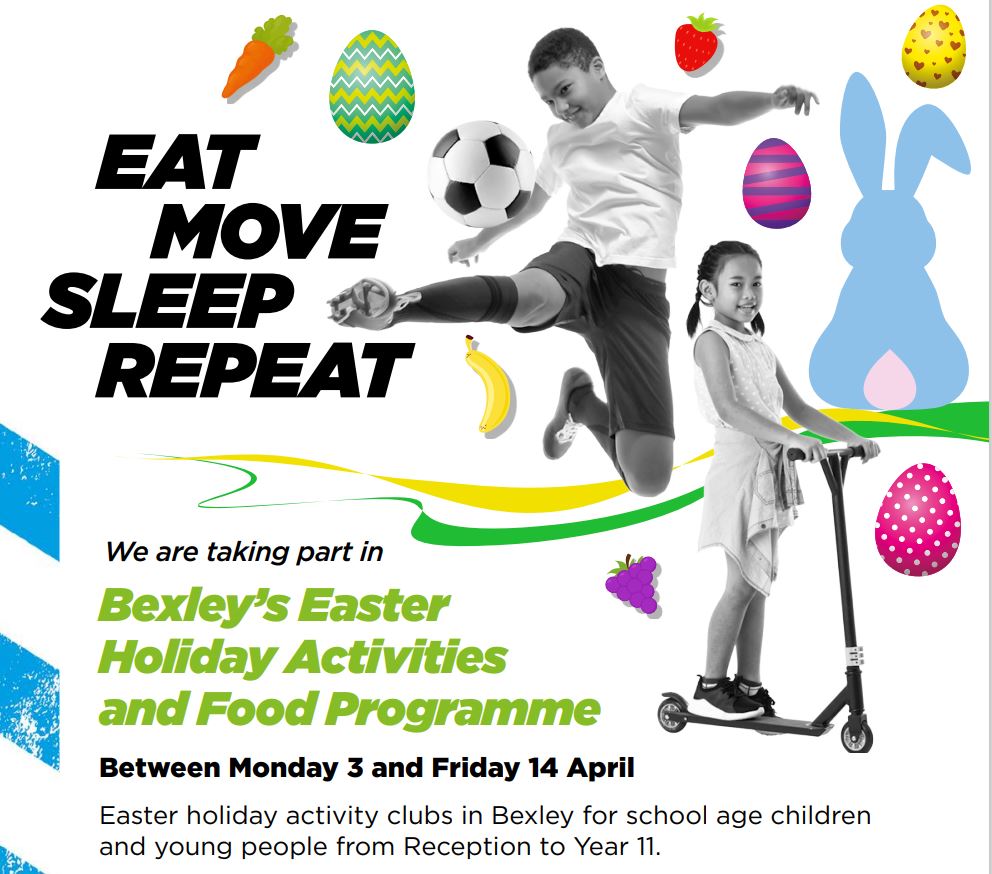 EAT
MOVE
SLEEP
REPEAT

We are taking part in

Bexley's Easter Holiday Activities and Food Programme

Between Monday 3 and Friday 14 April

Easter holiday activity clubs in Bexley for school age children and young people from Reception to Year 11.